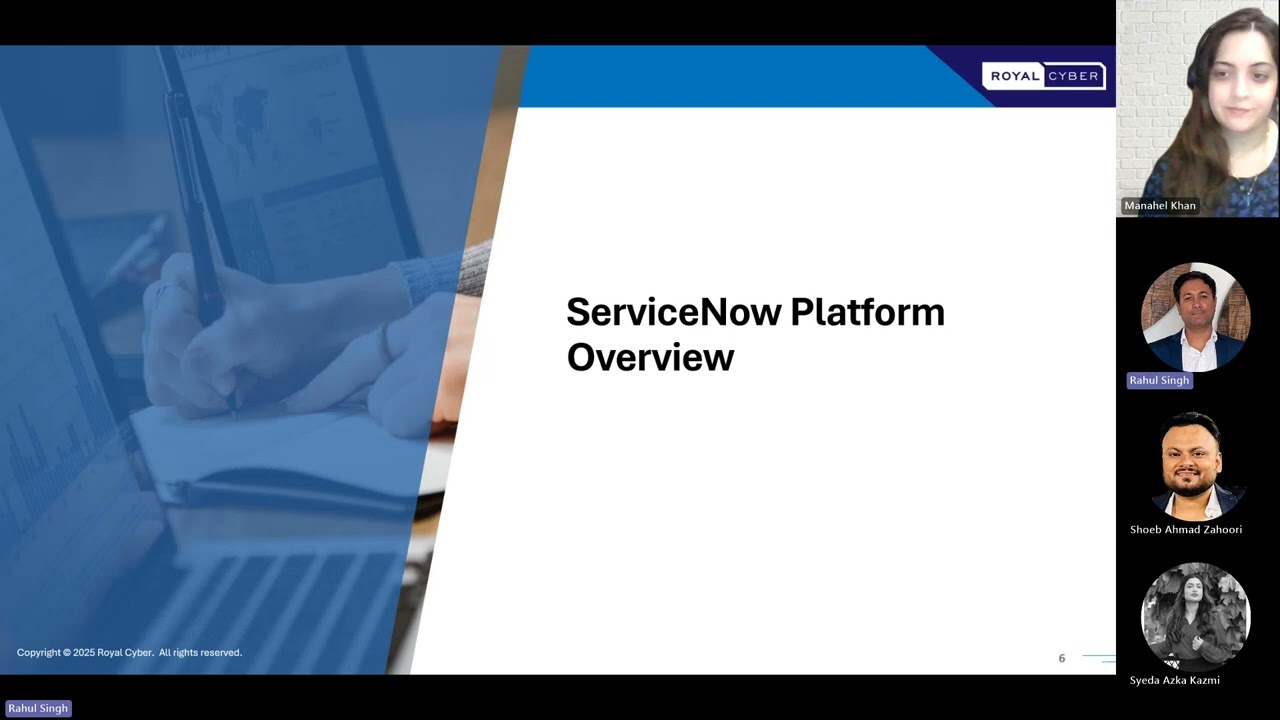 ROYAL CYBER

ServiceNow Platform Overview

Copyright © 2025 Royal Cyber. All rights reserved.

6

Manahel Khan

Rahul Singh

Shoeb Ahmad Zahoori

Syeda Azka Kazmi

Rahul Singh